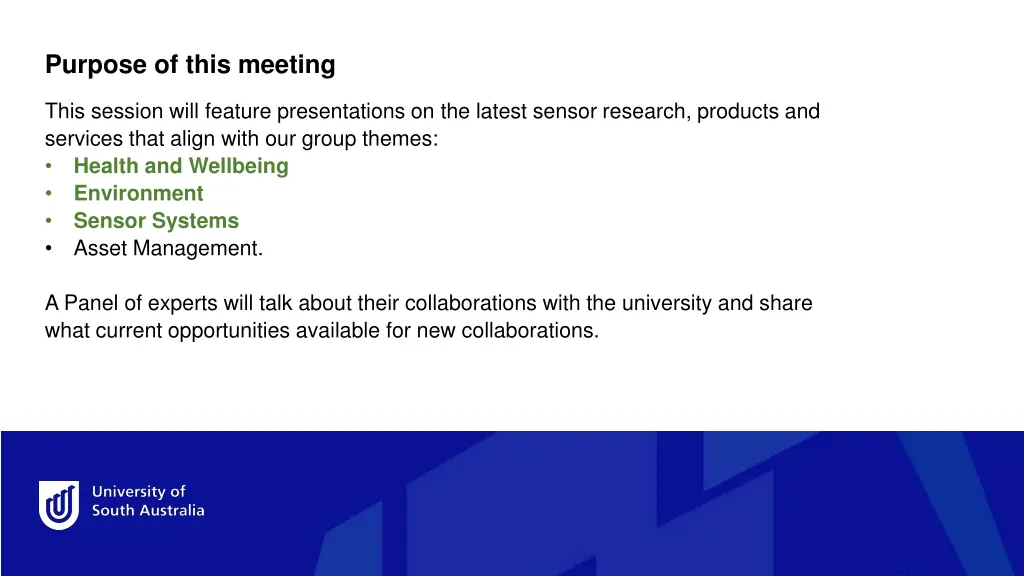 Purpose of this meeting

This session will feature presentations on the latest sensor research, products and services that align with our group themes:
• Health and Wellbeing
• Environment
• Sensor Systems
• Asset Management.

A Panel of experts will talk about their collaborations with the university and share what current opportunities available for new collaborations.

University of South Australia